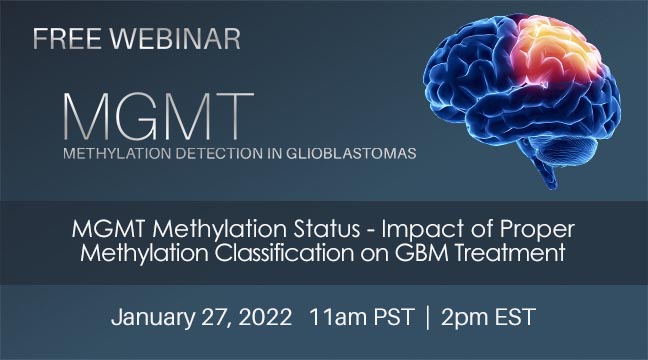 FREE WEBINAR

MGMT
METHYLATION DETECTION IN GLIOBLASTOMAS

MGMT Methylation Status - Impact of Proper Methylation Classification on GBM Treatment

January 27, 2022 11am PST | 2pm EST